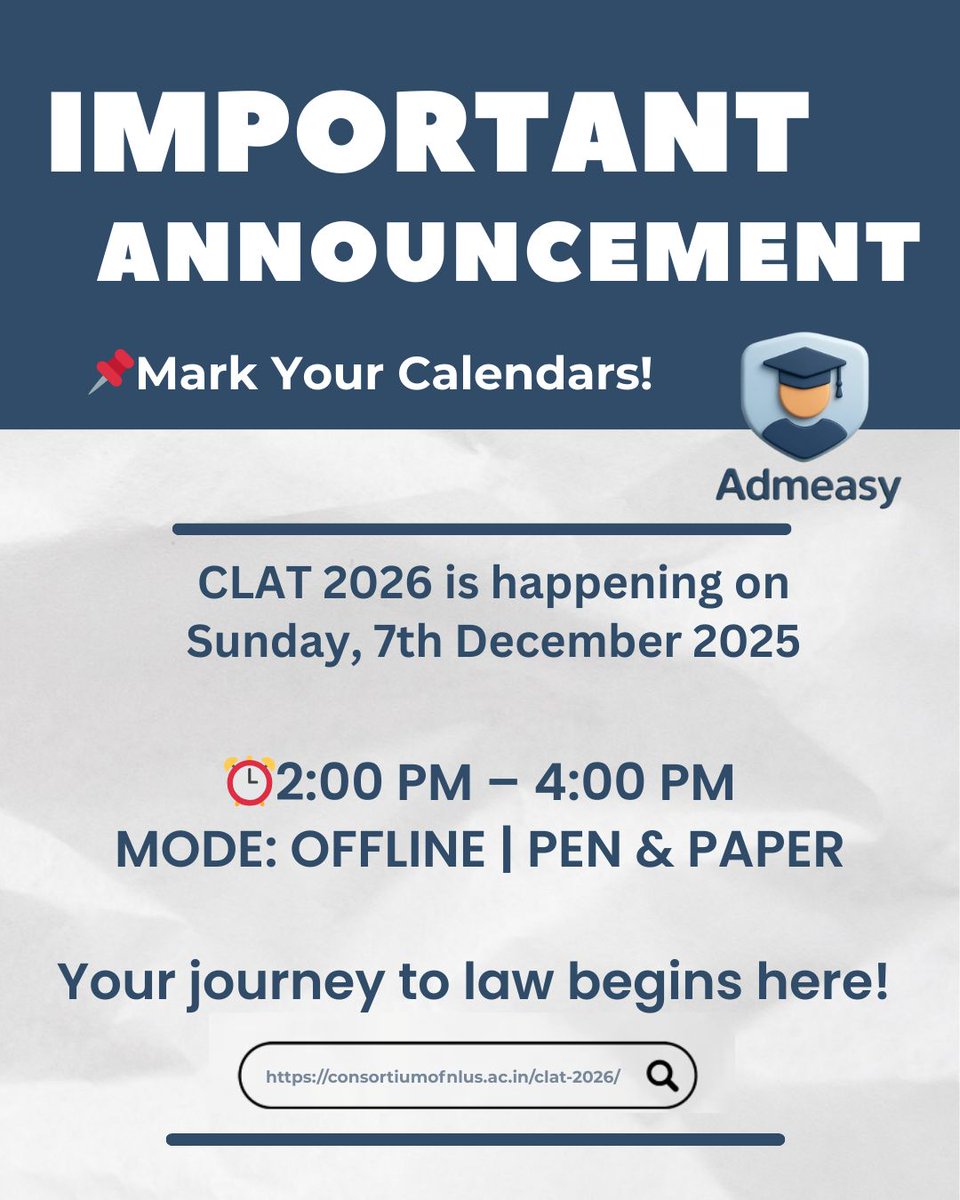 IMPORTANT ANNOUNCEMENT

📌Mark Your Calendars!

Admeasy

CLAT 2026 is happening on Sunday, 7th December 2025

⏰2:00 PM – 4:00 PM
MODE: OFFLINE | PEN & PAPER

Your journey to law begins here!

https://consortiumofnlus.ac.in/clat-2026/